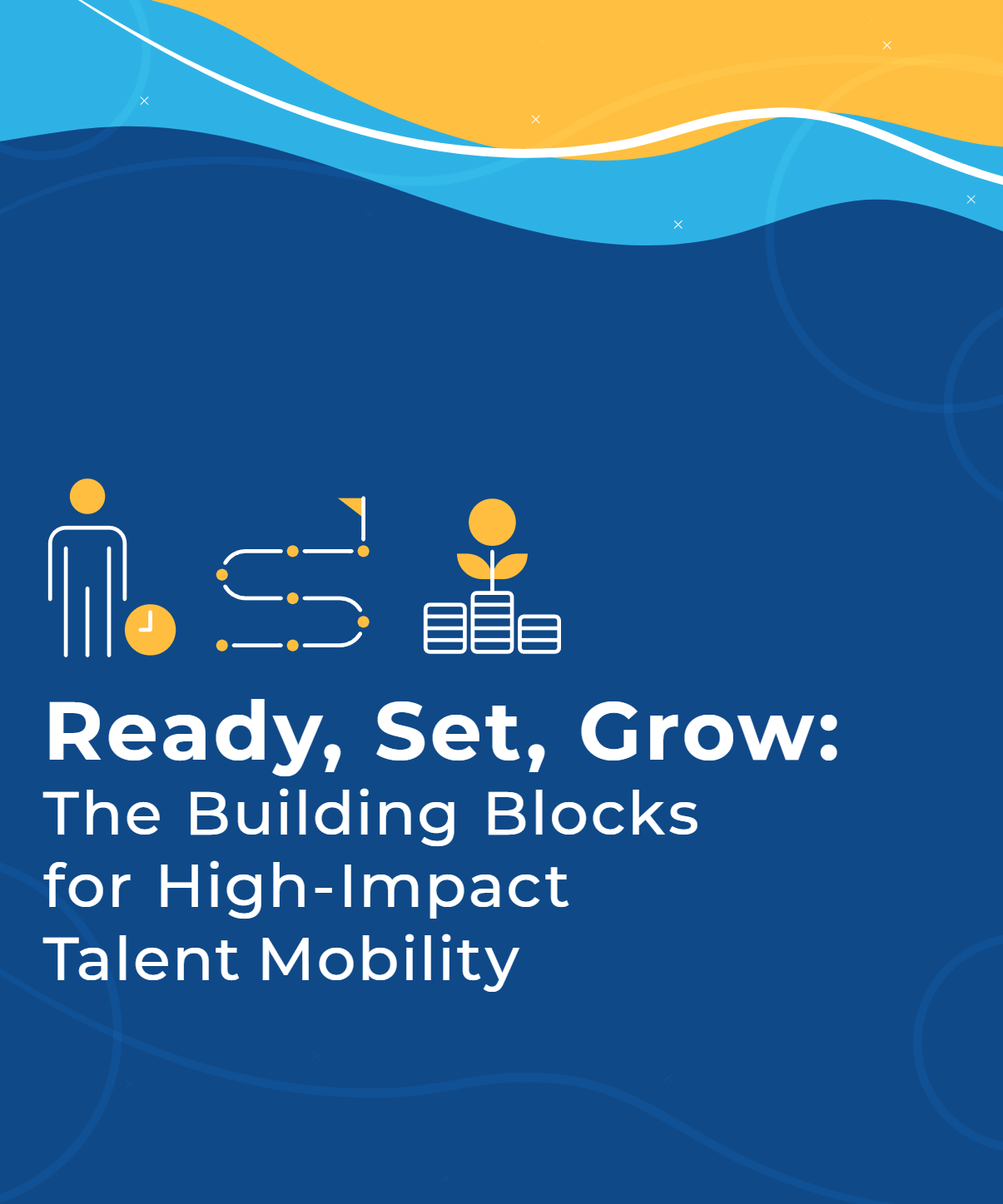 Ready, Set, Grow:
The Building Blocks for High-Impact Talent Mobility